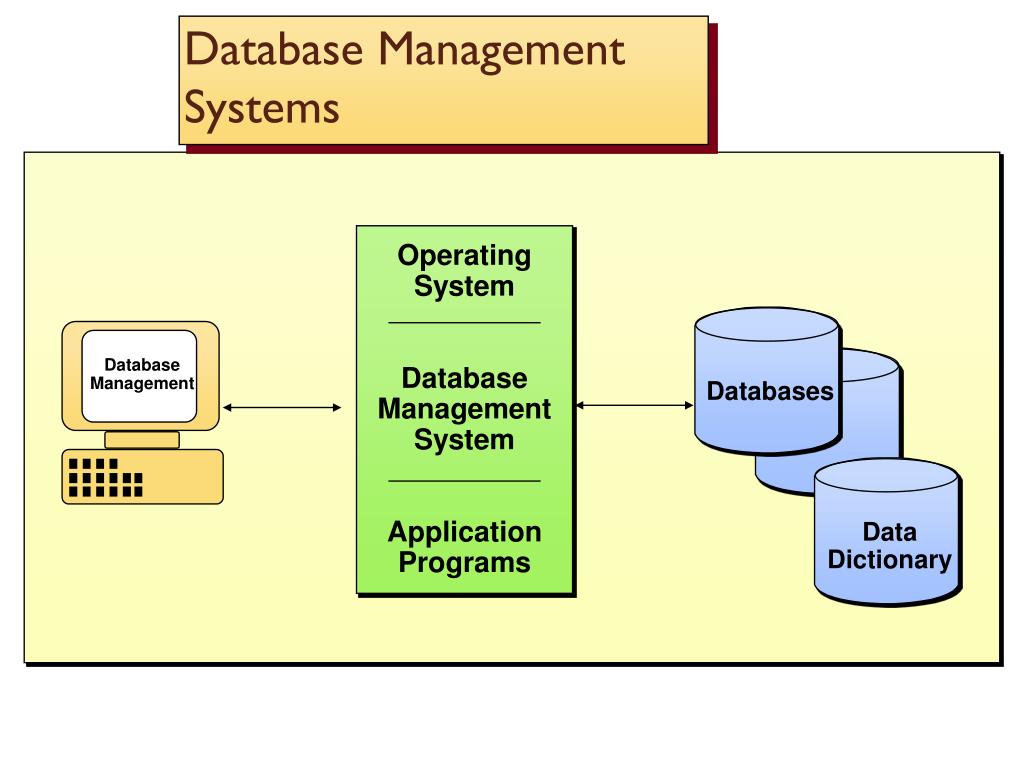 Database Management Systems

Database Management

Operating System

Database Management System

Application Programs

Databases

Data Dictionary